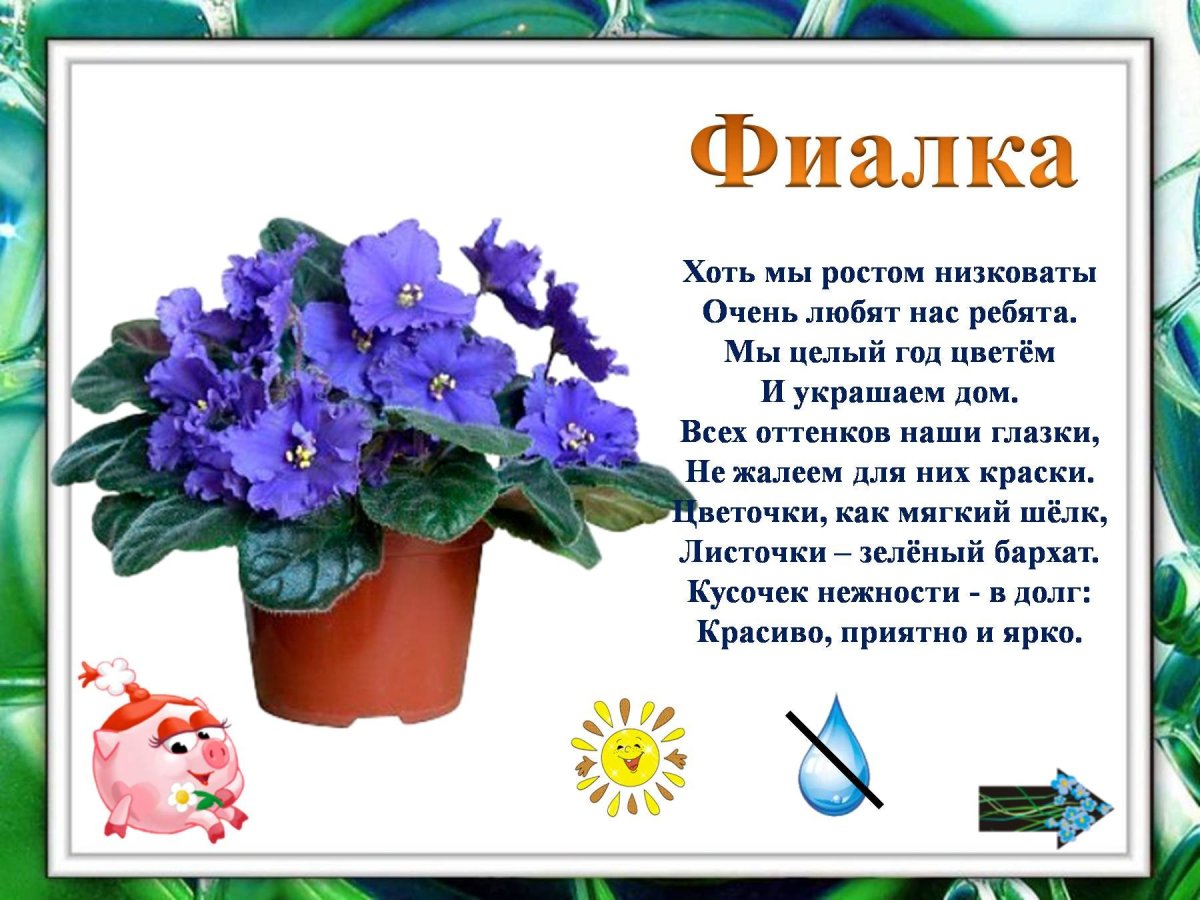 Фиалка

Хоть мы ростом низковаты
Очень любят нас ребята.
Мы целый год цветём
И украшаем дом.
Всех оттенков наши глазки,
Не жалеем для них краски.
Цветочки, как мягкий шёлк,
Листочки – зелёный бархат.
Кусочек нежности - в долг:
Красиво, приятно и ярко.